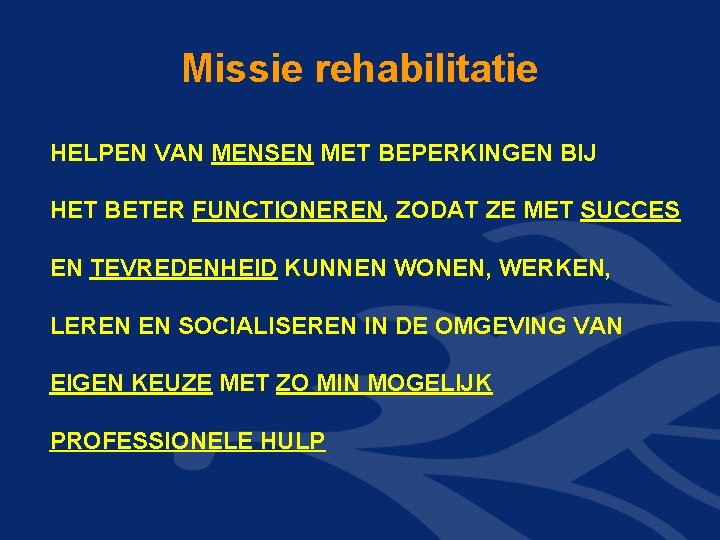 Missie rehabilitatie

HELPEN VAN MENSEN MET BEPERKINGEN BIJ HET BETER FUNCTIONEREN, ZODAT ZE MET SUCCES EN TEVREDENHEID KUNNEN WONEN, WERKEN, LEREN EN SOCIALISEREN IN DE OMGEVING VAN EIGEN KEUZE MET ZO MIN MOGELIJK PROFESSIONELE HULP